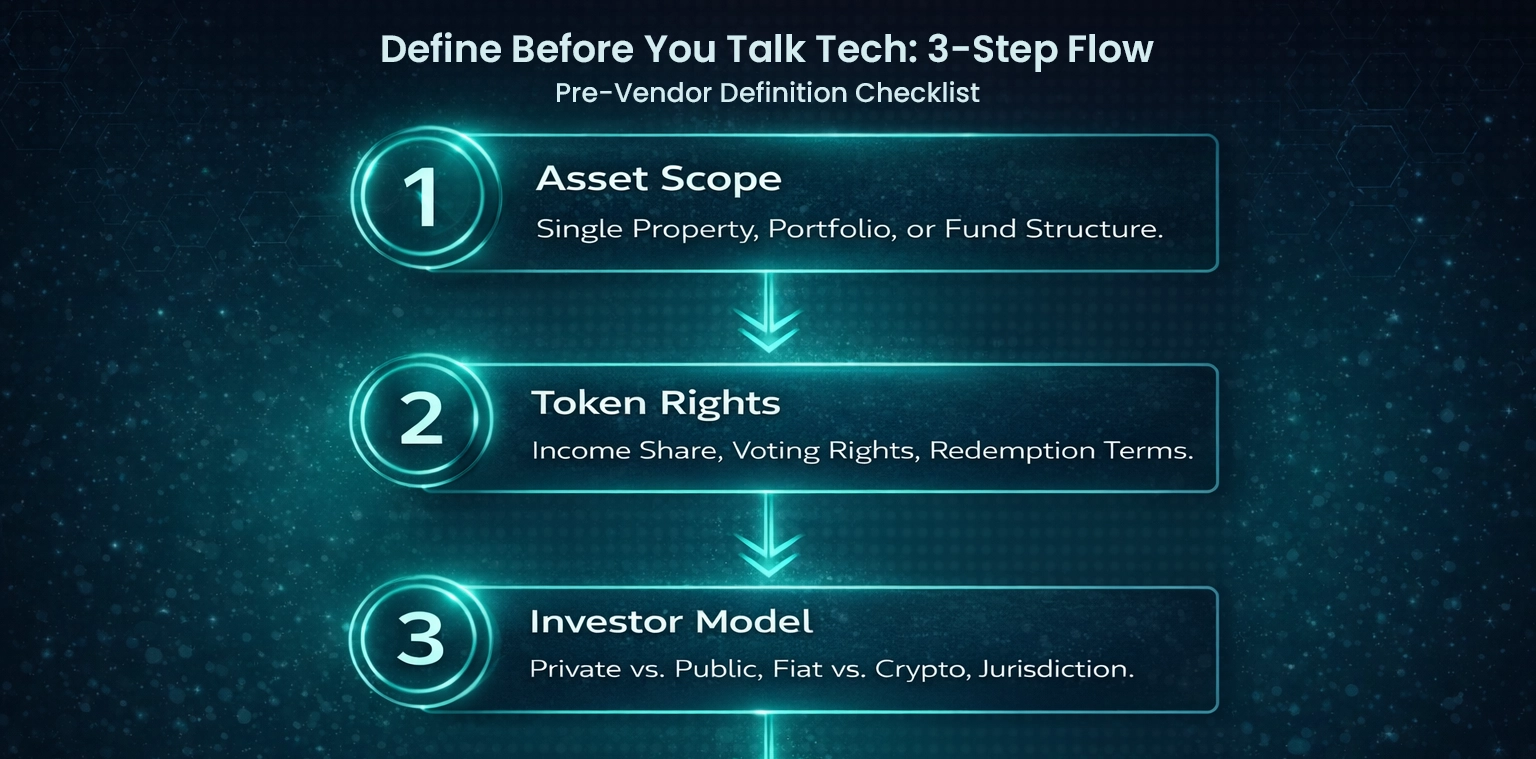 Define Before You Talk Tech: 3-Step Flow
Pre-Vendor Definition Checklist

1
Asset Scope
Single Property, Portfolio, or Fund Structure.

2
Token Rights
Income Share, Voting Rights, Redemption Terms.

3
Investor Model
Private vs. Public, Fiat vs. Crypto, Jurisdiction.